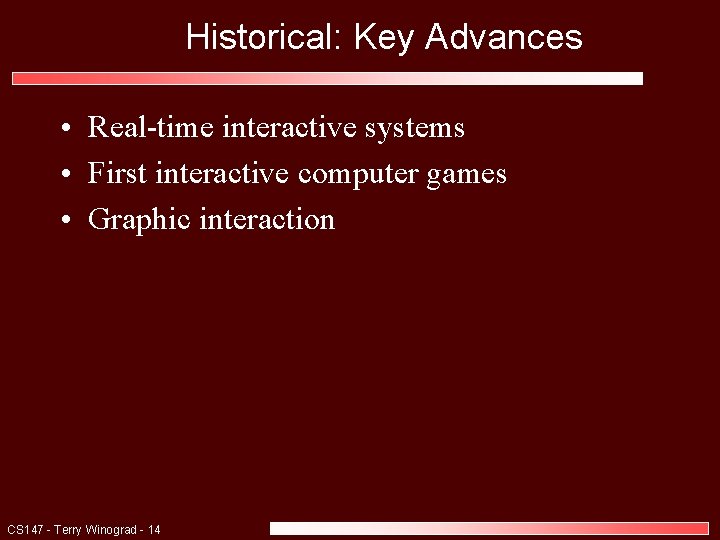 Historical: Key Advances

• Real-time interactive systems
• First interactive computer games
• Graphic interaction

CS147 - Terry Winograd - 14